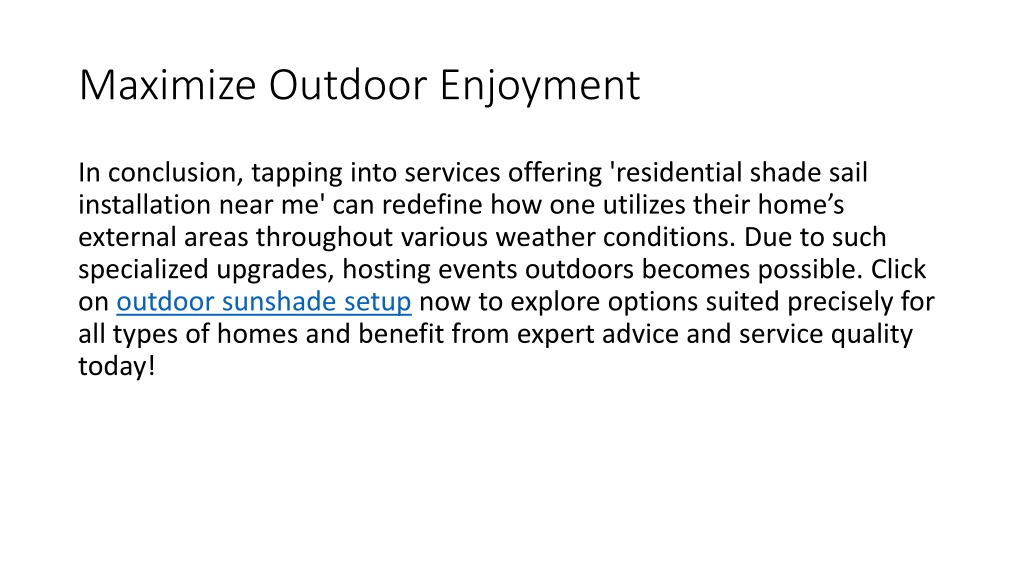 Maximize Outdoor Enjoyment

In conclusion, tapping into services offering 'residential shade sail installation near me' can redefine how one utilizes their home’s external areas throughout various weather conditions. Due to such specialized upgrades, hosting events outdoors becomes possible. Click on outdoor sunshade setup now to explore options suited precisely for all types of homes and benefit from expert advice and service quality today!